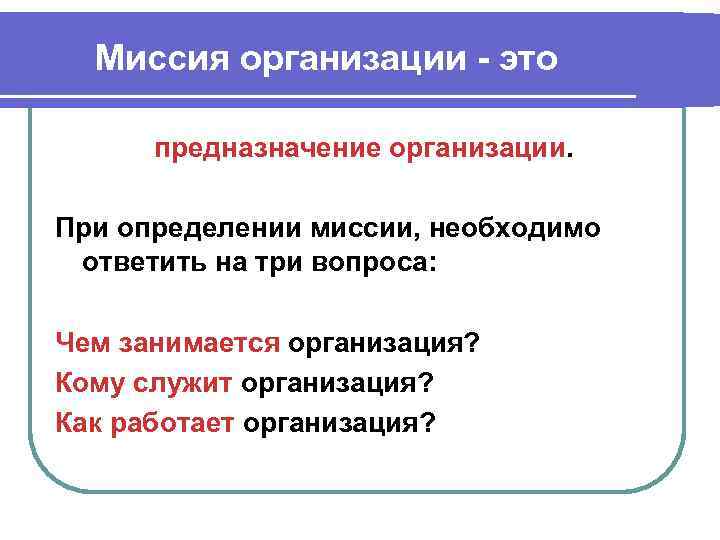 Миссия организации - это

предназначение организации.

При определении миссии, необходимо ответить на три вопроса:

Чем занимается организация?

Кому служит организация?

Как работает организация?